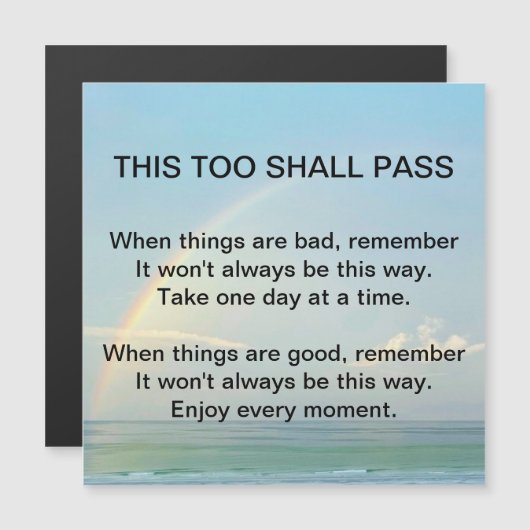 THIS TOO SHALL PASS

When things are bad, remember
It won't always be this way.
Take one day at a time.

When things are good, remember
It won't always be this way.
Enjoy every moment.